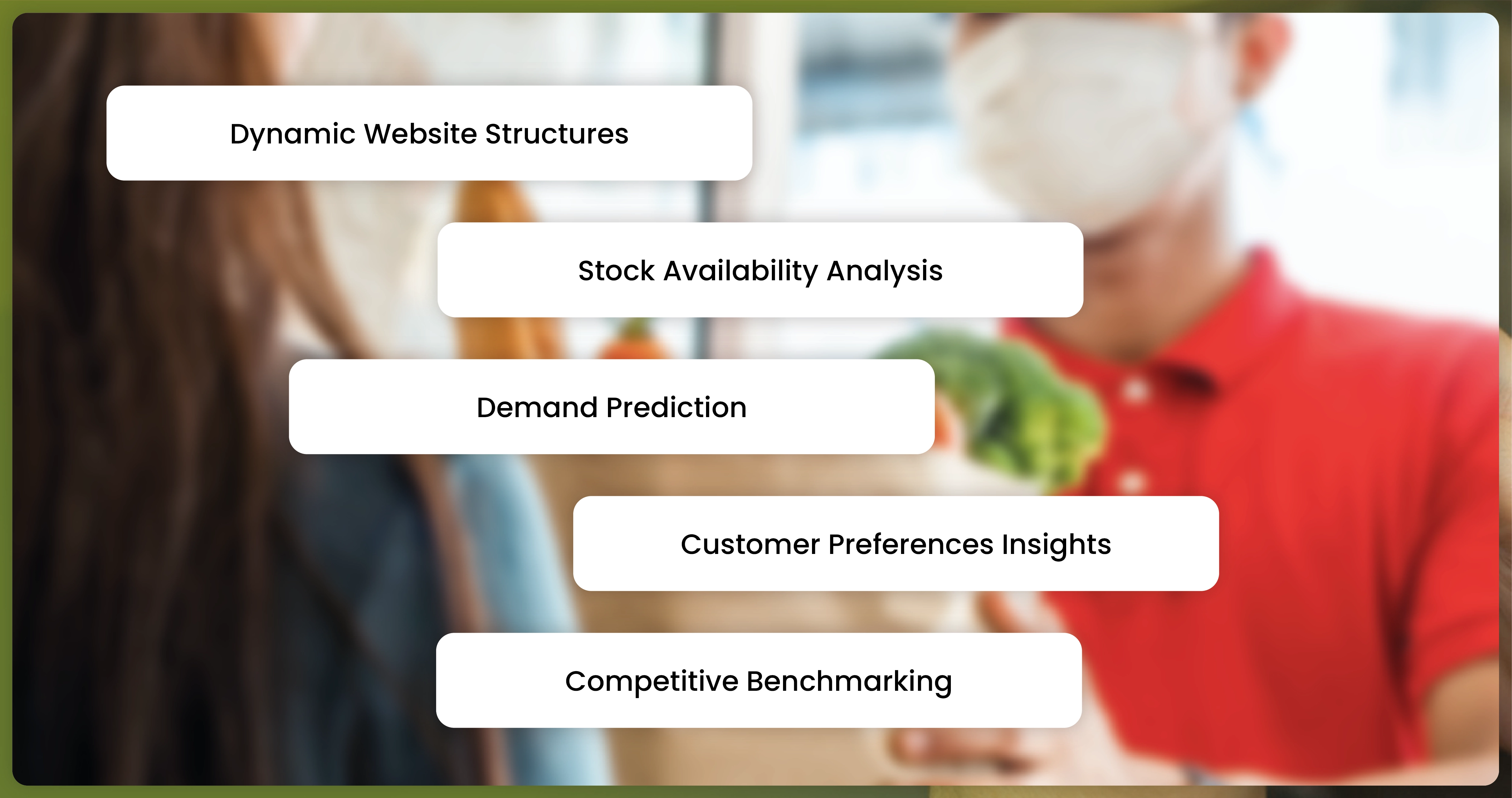 Dynamic Website Structures

Stock Availability Analysis

Demand Prediction

Customer Preferences Insights

Competitive Benchmarking